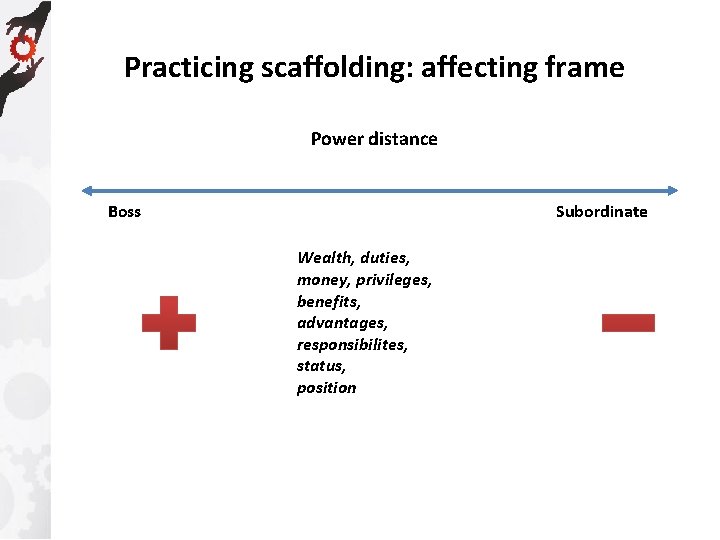 Practicing scaffolding: affecting frame

Power distance

Boss

Subordinate

Wealth, duties, money, privileges, benefits, advantages, responsibilites, status, position